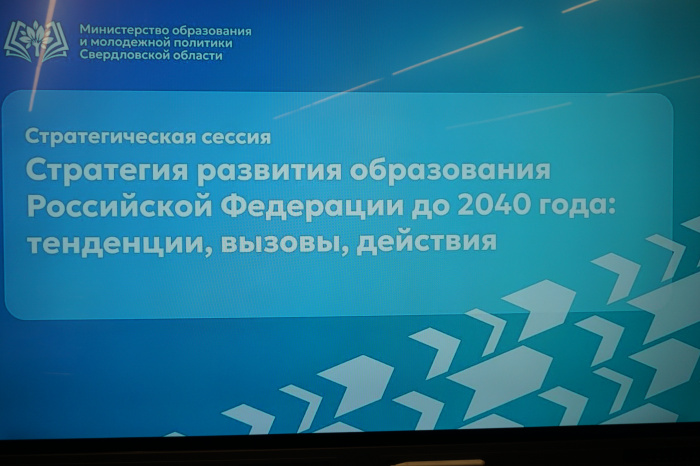 Министерство образования
и молодежной политики
Свердловской области

Стратегическая сессия

Стратегия развития образования Российской Федерации до 2040 года: тенденции, вызовы, действия